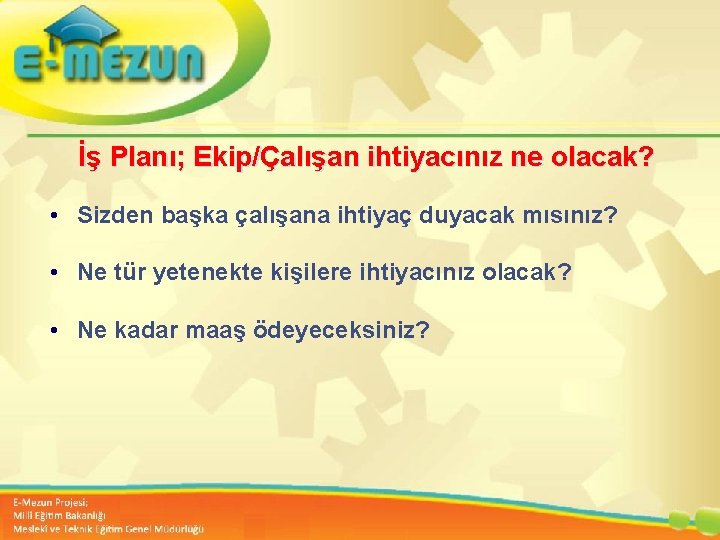 E-MEZUN

İş Planı; Ekip/Çalışan ihtiyacınız ne olacak?

• Sizden başka çalışana ihtiyaç duyacak mısınız?

• Ne tür yetenekte kişilere ihtiyacınız olacak?

• Ne kadar maaş ödeyeceksiniz?

E-Mezun Projesi;
Milli Eğitim Bakanlığı
Mesleki ve Teknik Eğitim Genel Müdürlüğü